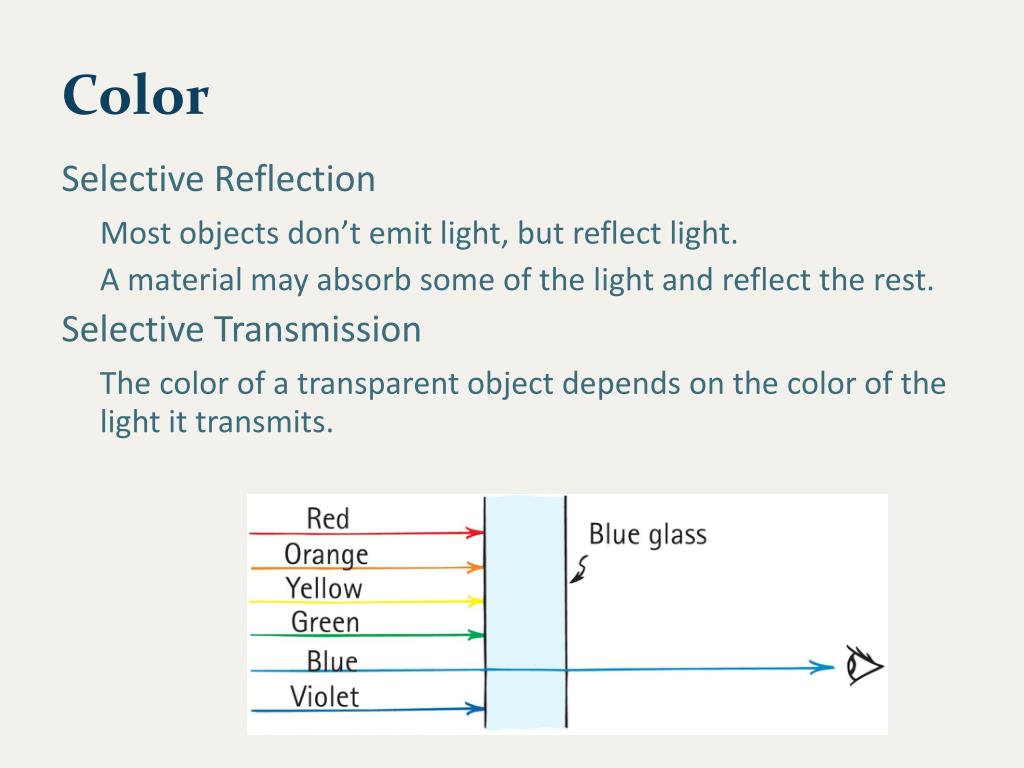 Color

Selective Reflection

Most objects don’t emit light, but reflect light.

A material may absorb some of the light and reflect the rest.

Selective Transmission

The color of a transparent object depends on the color of the light it transmits.

Red
Orange
Yellow
Green
Blue
Violet
Blue glass